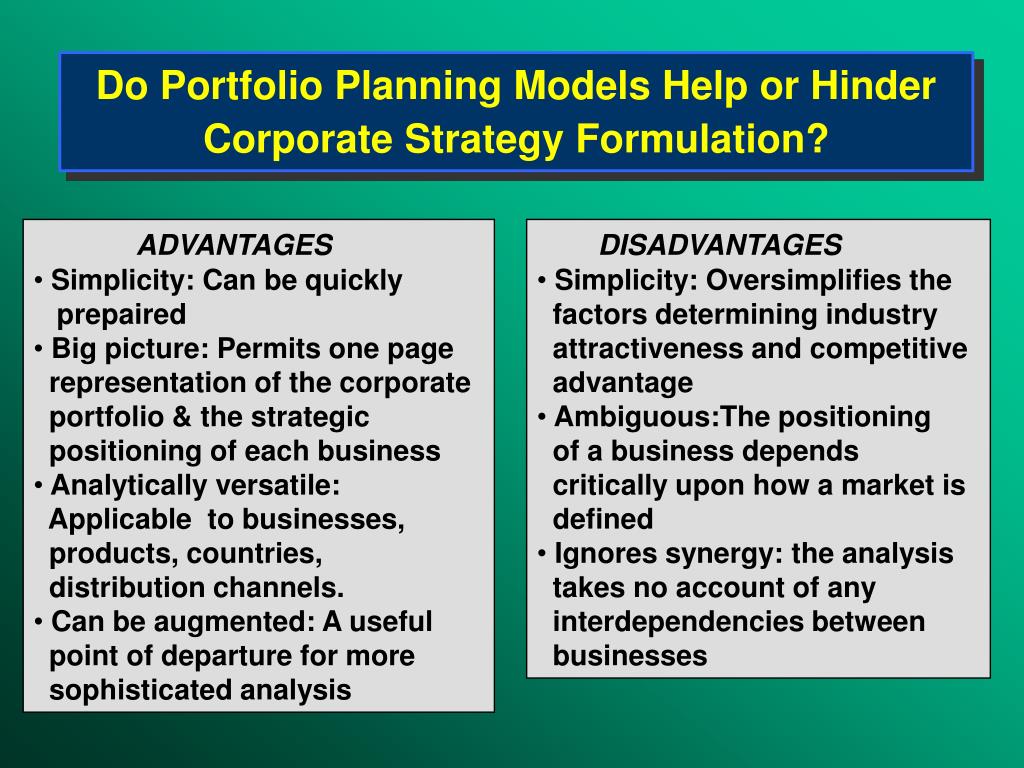 Do Portfolio Planning Models Help or Hinder Corporate Strategy Formulation?

ADVANTAGES
• Simplicity: Can be quickly prepaired
• Big picture: Permits one page representation of the corporate portfolio & the strategic positioning of each business
• Analytically versatile: Applicable to businesses, products, countries, distribution channels.
• Can be augmented: A useful point of departure for more sophisticated analysis

DISADVANTAGES
• Simplicity: Oversimplifies the factors determining industry attractiveness and competitive advantage
• Ambiguous:The positioning of a business depends critically upon how a market is defined
• Ignores synergy: the analysis takes no account of any interdependencies between businesses